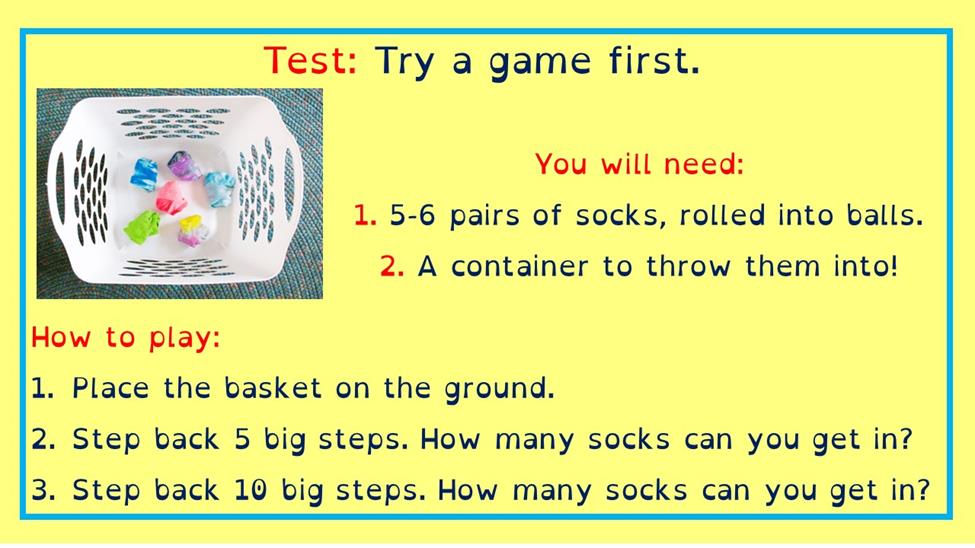 Test: Try a game first.

You will need:

1. 5-6 pairs of socks, rolled into balls.

2. A container to throw them into!

How to play:

1. Place the basket on the ground.

2. Step back 5 big steps. How many socks can you get in?

3. Step back 10 big steps. How many socks can you get in?